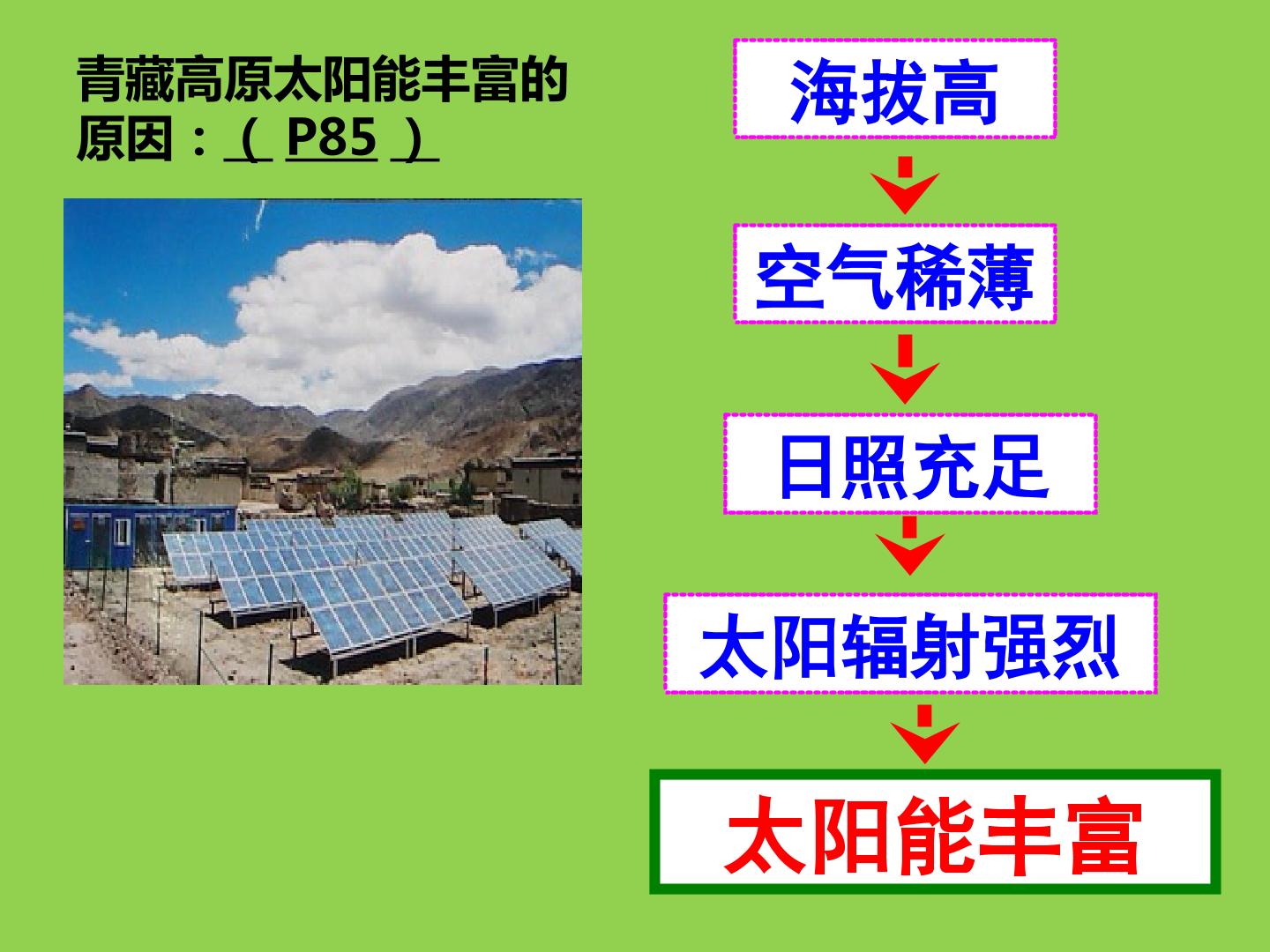 青藏高原太阳能丰富的原因：(P85)

海拔高

空气稀薄

日照充足

太阳辐射强烈

太阳能丰富